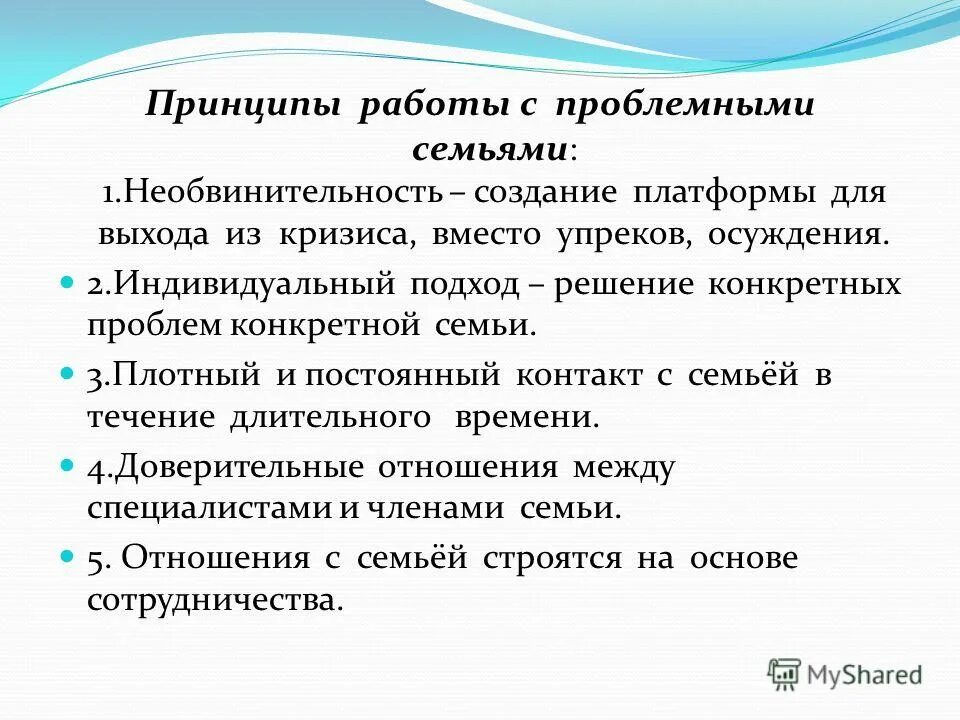 Принципы работы с проблемными семьями:

1.Необвинительность – создание платформы для выхода из кризиса, вместо упреков, осуждения.

2.Индивидуальный подход – решение конкретных проблем конкретной семьи.

3.Плотный и постоянный контакт с семьёй в течение длительного времени.

4.Доверительные отношения между специалистами и членами семьи.

5. Отношения с семьёй строятся на основе сотрудничества.

MyShared